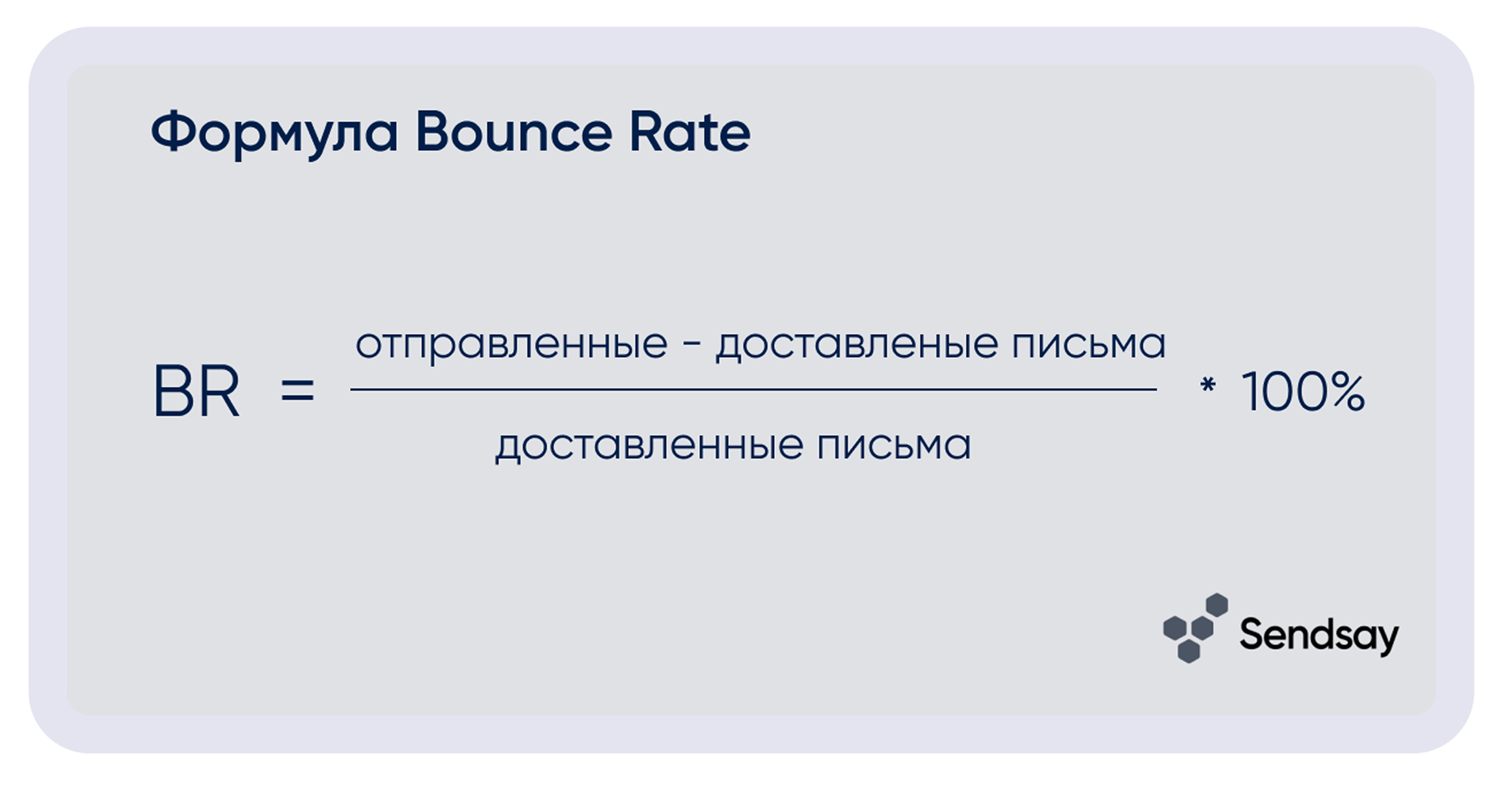 Формула Bounce Rate

$BR = \frac{\text{отправленные - доставленые письма}}{\text{доставленные письма}} * 100\%$

Sendsay